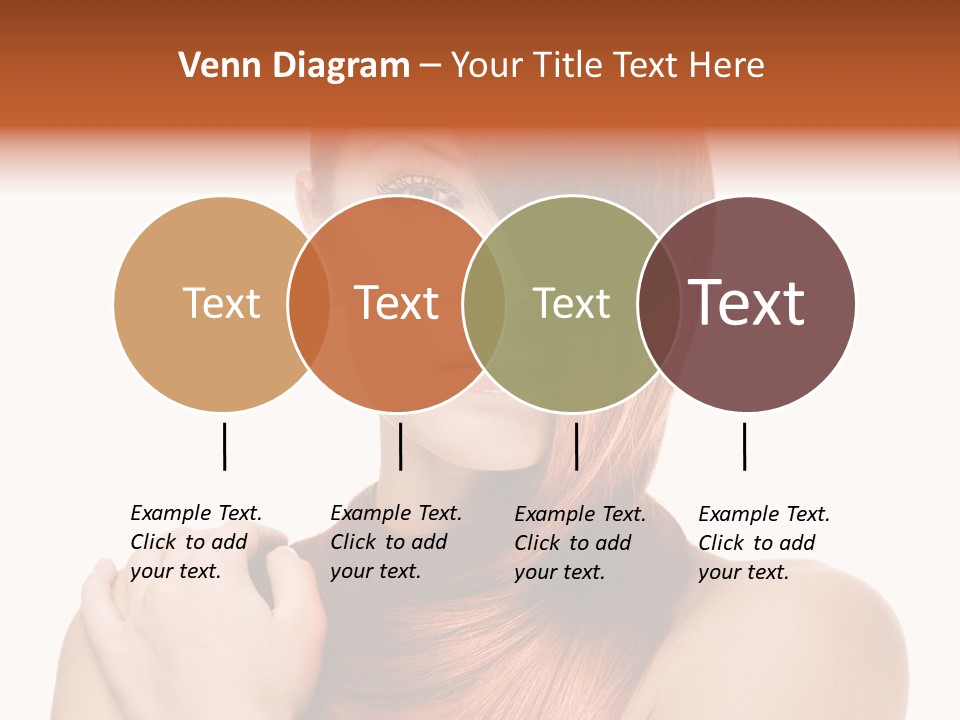 Venn Diagram – Your Title Text Here

Text

Text

Text

Text

Example Text. Click to add your text.

Example Text. Click to add your text.

Example Text. Click to add your text.

Example Text. Click to add your text.